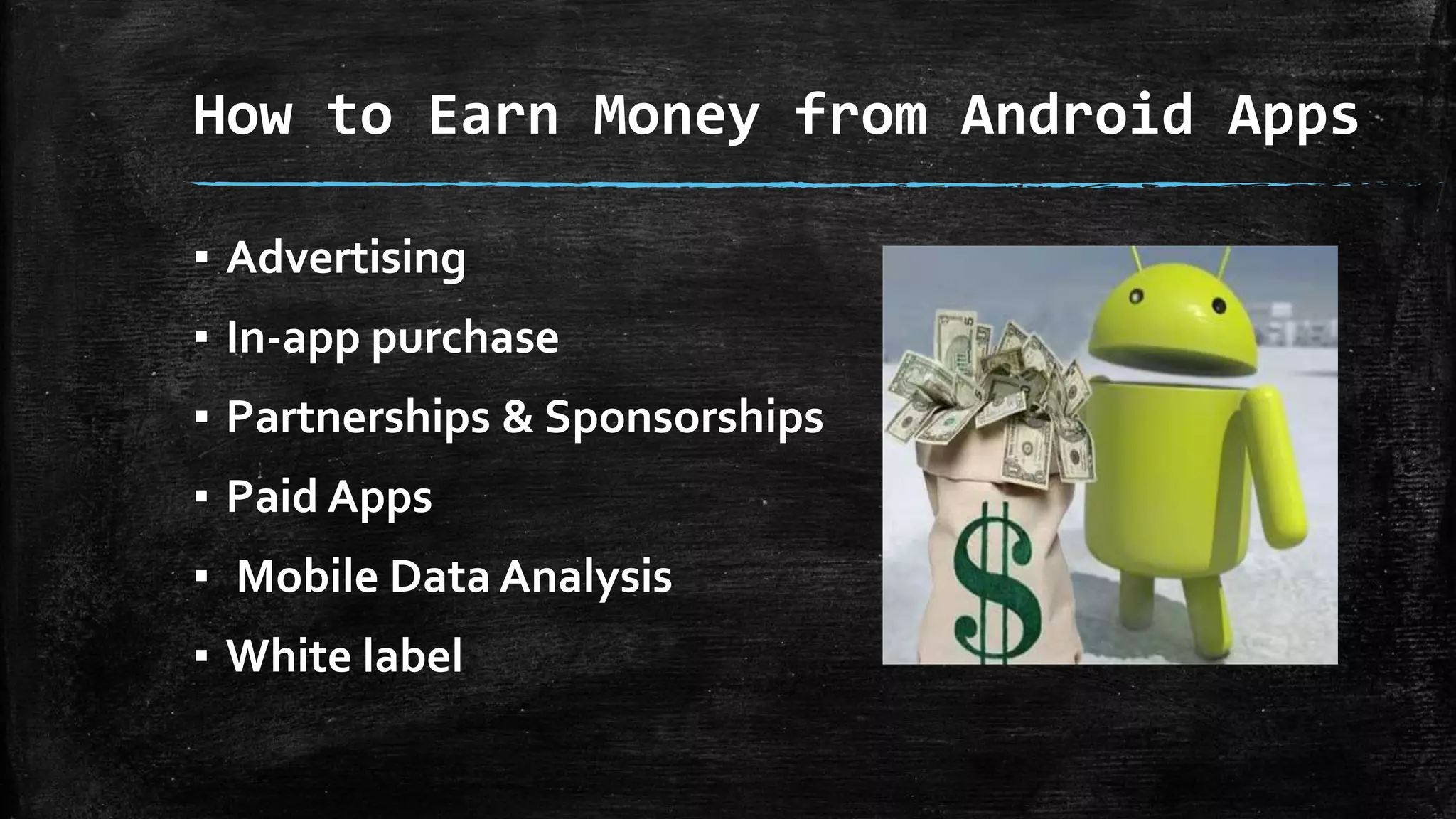 How to Earn Money from Android Apps

▪ Advertising
▪ In-app purchase
▪ Partnerships & Sponsorships
▪ Paid Apps
▪ Mobile Data Analysis
▪ White label

$